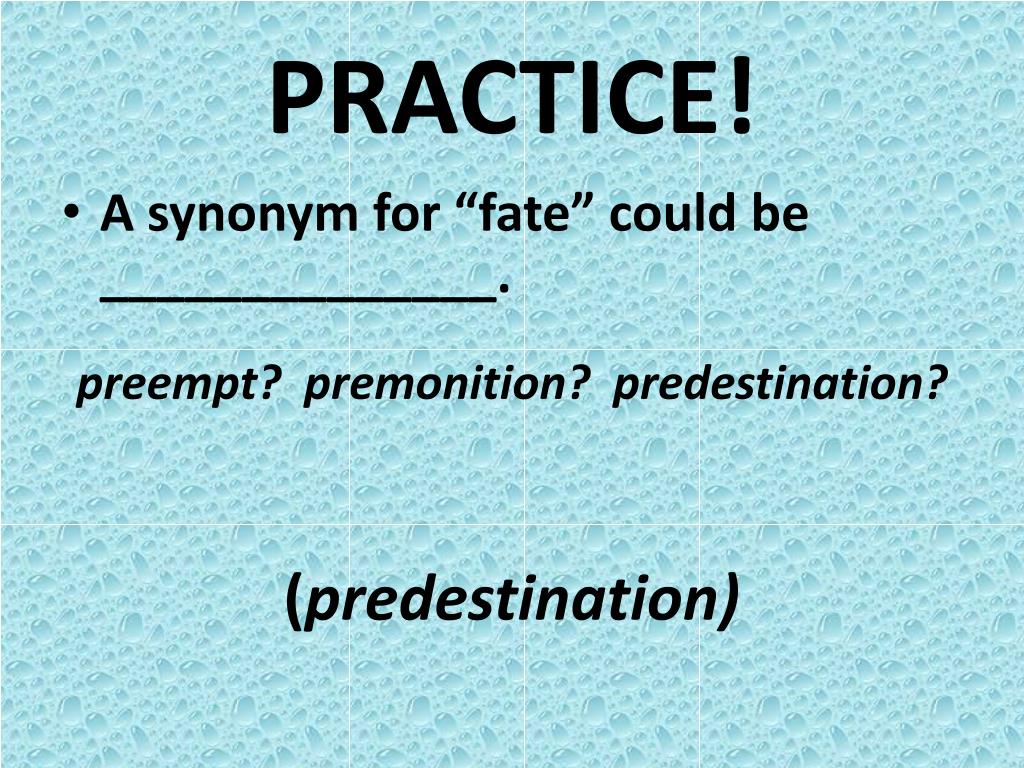 PRACTICE!

• A synonym for “fate” could be ______________.

preempt? premonition? predestination?

(predestination)